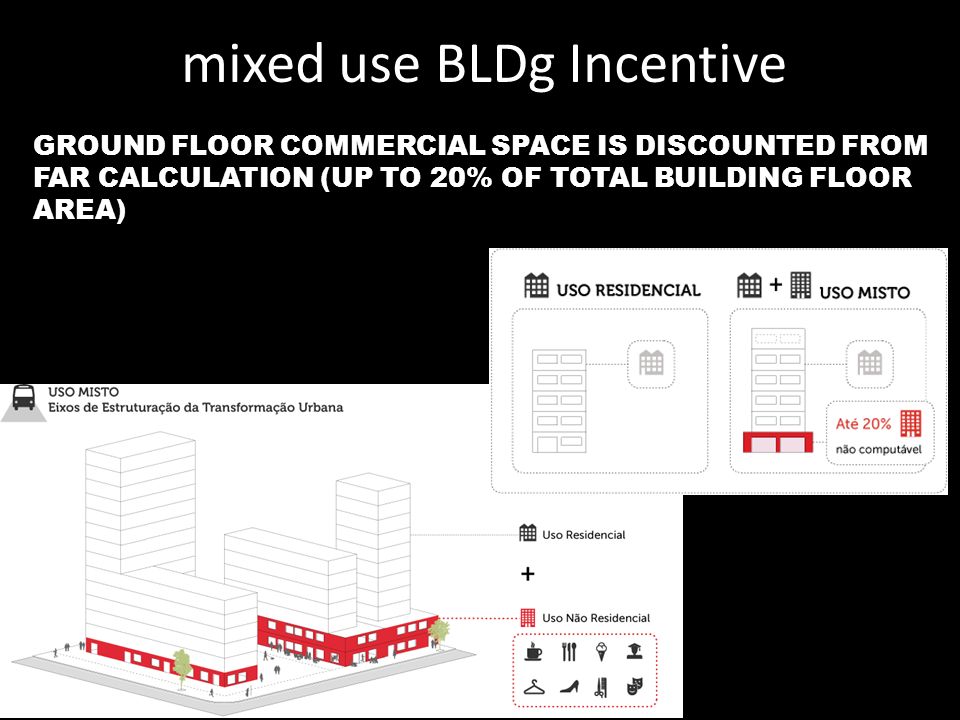 mixed use BLDg Incentive

GROUND FLOOR COMMERCIAL SPACE IS DISCOUNTED FROM FAR CALCULATION (UP TO 20% OF TOTAL BUILDING FLOOR AREA)

USO RESIDENCIAL

+ USO MISTO

Até 20%
não computável

USO MISTO
Eixos de Estruturação da Transformação Urbana

Uso Residencial

+

Uso Não Residencial